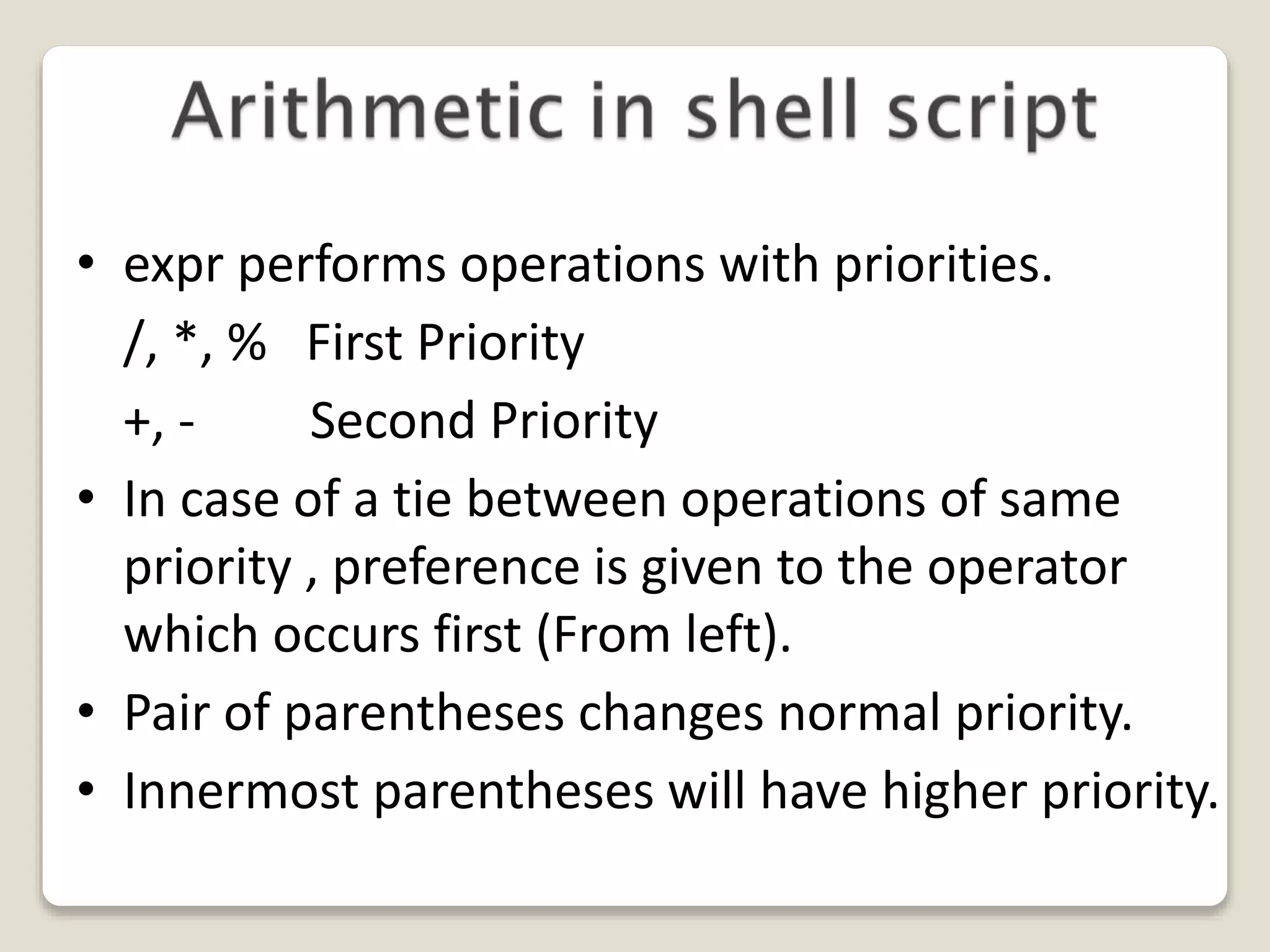 Arithmetic in shell script

• expr performs operations with priorities.
/, *, %   First Priority
+, -   Second Priority

• In case of a tie between operations of same priority , preference is given to the operator which occurs first (From left).

• Pair of parentheses changes normal priority.

• Innermost parentheses will have higher priority.